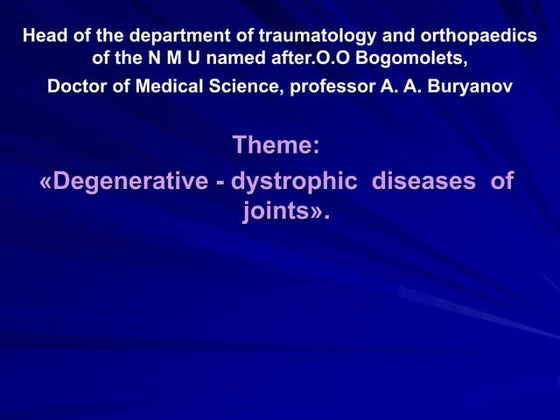 Head of the department of traumatology and orthopaedics of the N M U named after.O.O Bogomolets,

Doctor of Medical Science, professor A. A. Buryanov

Theme:

«Degenerative - dystrophic diseases of joints».